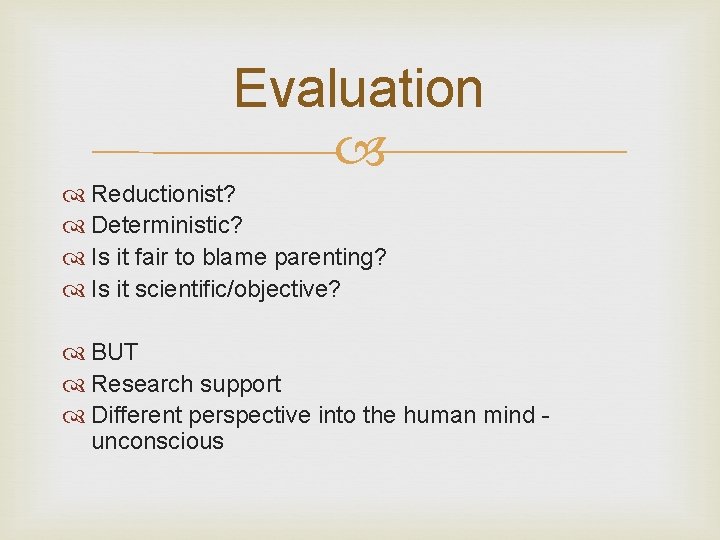 Evaluation

Reductionist?
Deterministic?
Is it fair to blame parenting?
Is it scientific/objective?

BUT
Research support
Different perspective into the human mind - unconscious